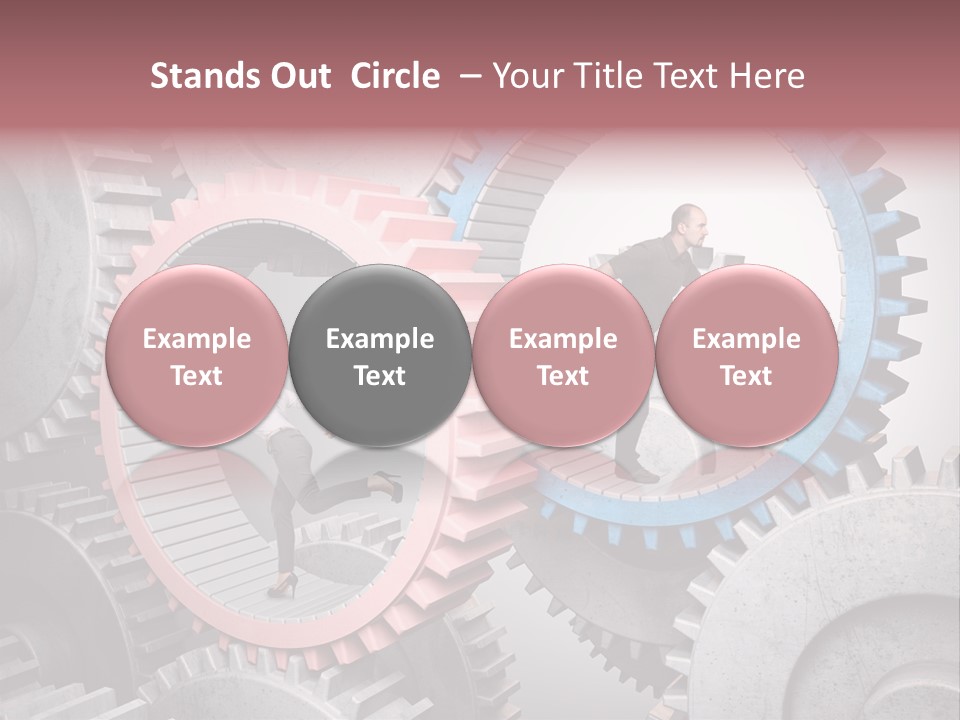 Stands Out Circle – Your Title Text Here

Example Text

Example Text

Example Text

Example Text